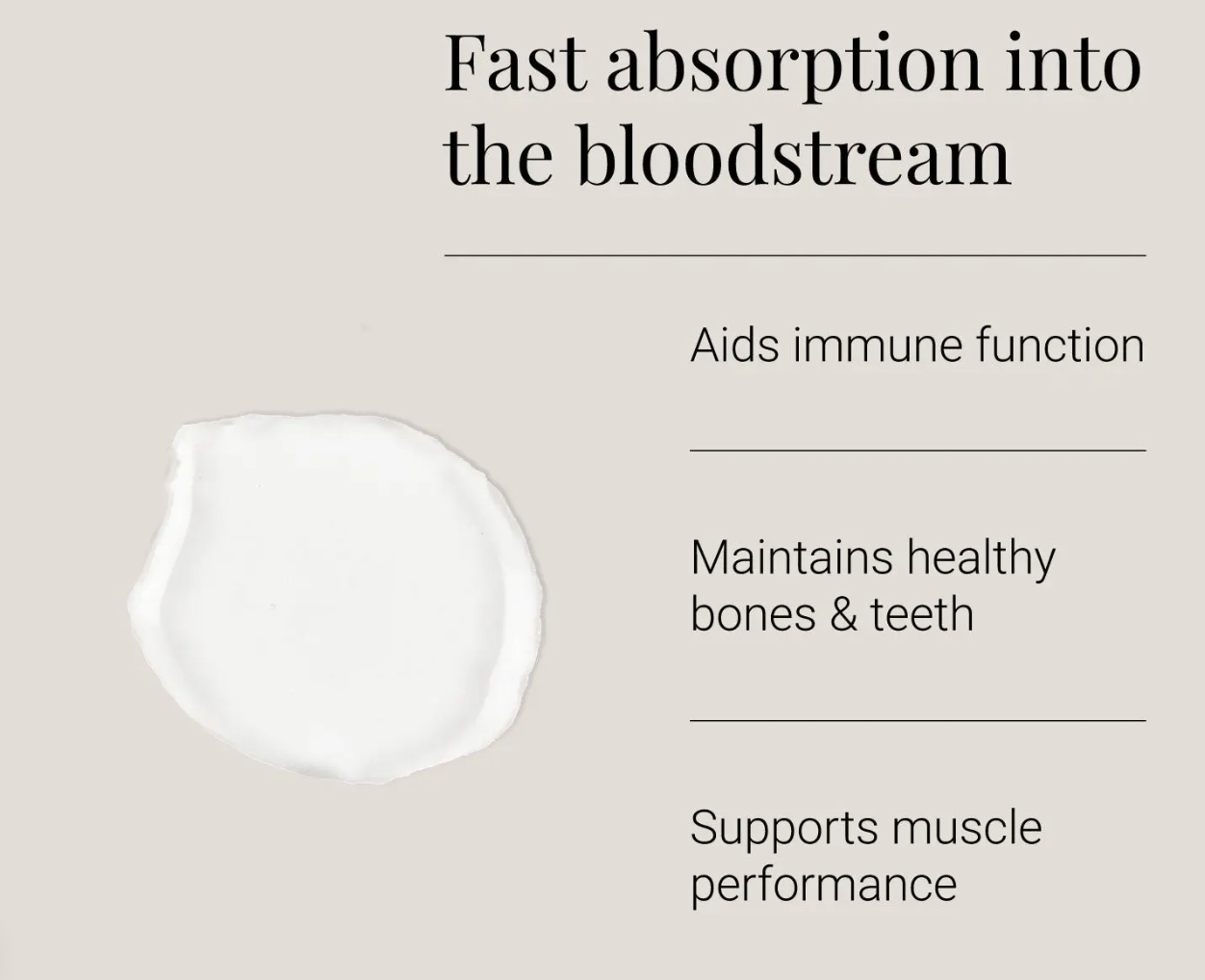 Fast absorption into the bloodstream

Aids immune function

Maintains healthy bones & teeth

Supports muscle performance